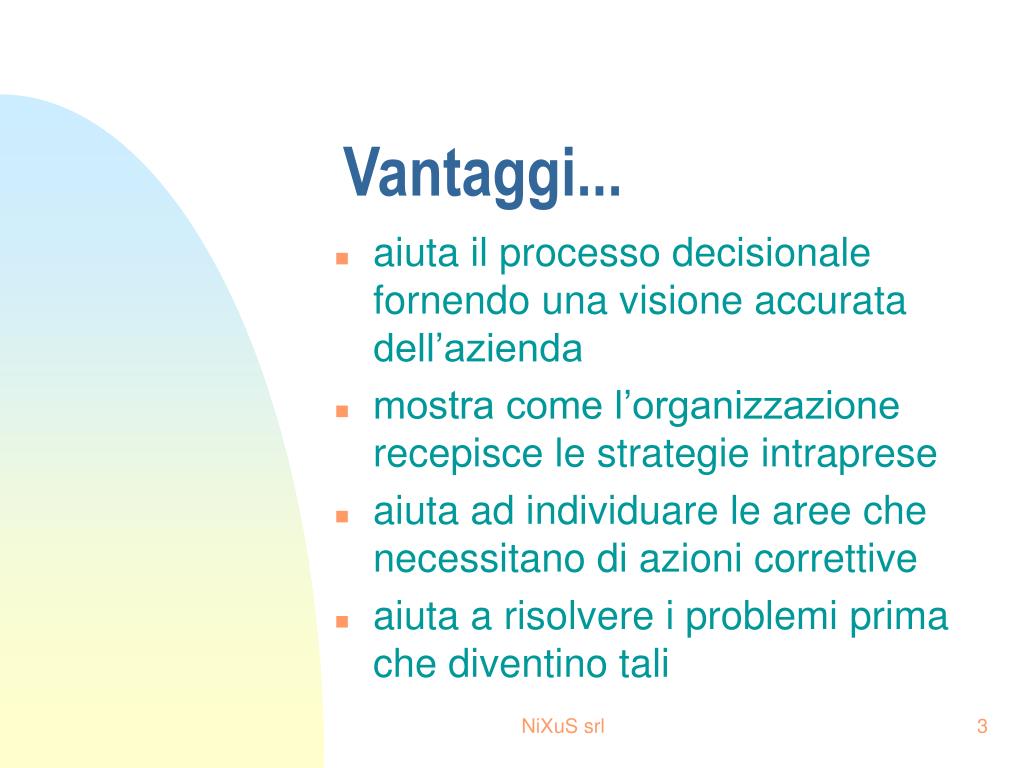 Vantaggi...

- aiuta il processo decisionale fornendo una visione accurata dell’azienda
- mostra come l’organizzazione recepisce le strategie intraprese
- aiuta ad individuare le aree che necessitano di azioni correttive
- aiuta a risolvere i problemi prima che diventino tali

NiXuS srl

3